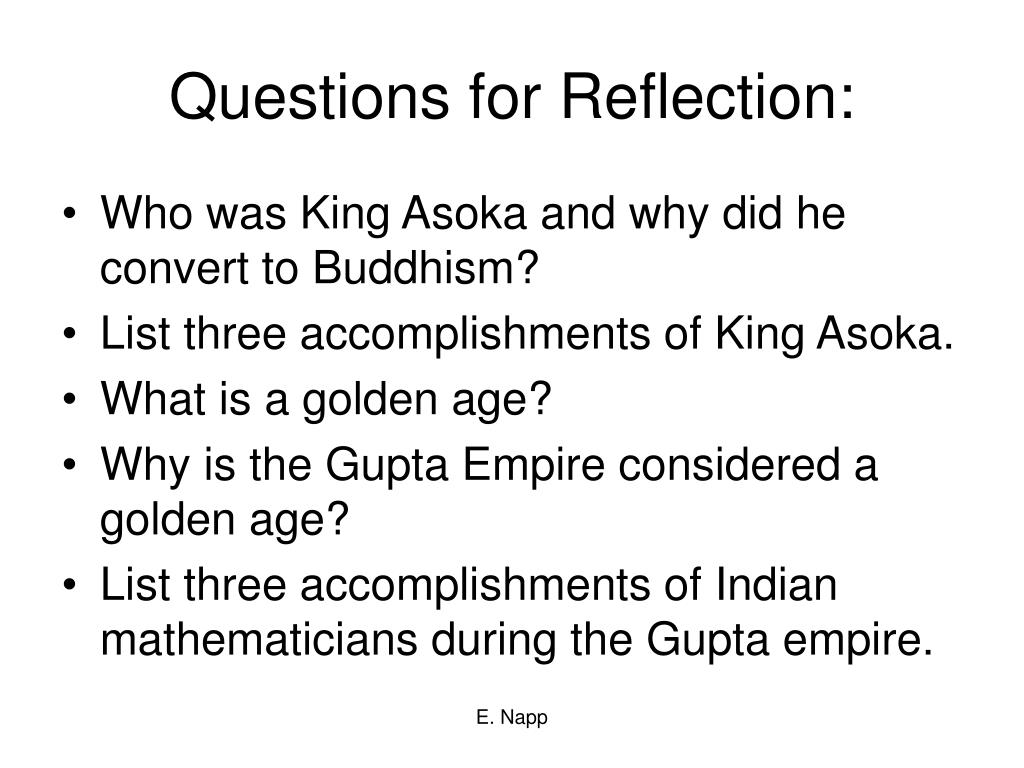 Questions for Reflection:

• Who was King Asoka and why did he convert to Buddhism?
• List three accomplishments of King Asoka.
• What is a golden age?
• Why is the Gupta Empire considered a golden age?
• List three accomplishments of Indian mathematicians during the Gupta empire.

E. Napp